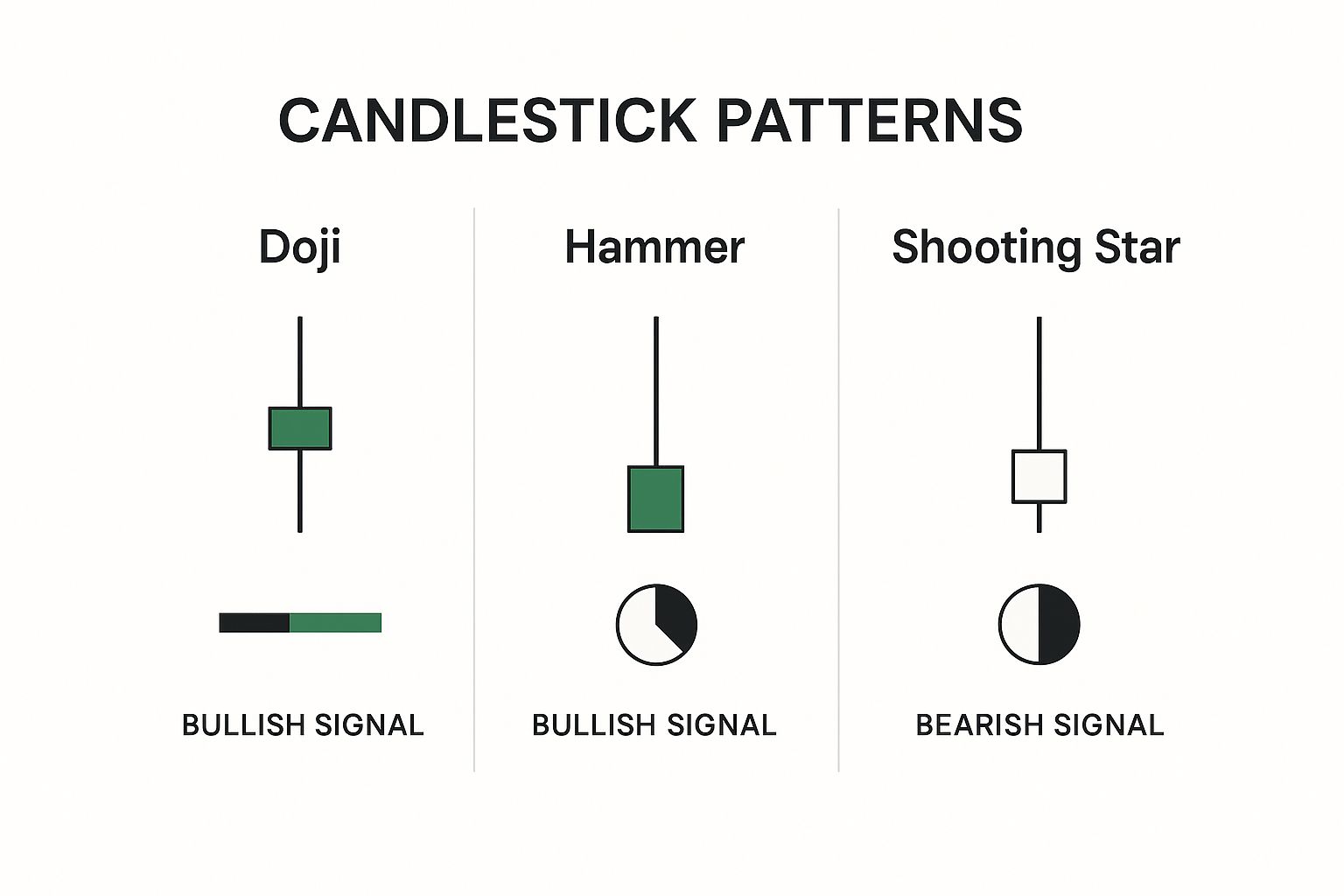 CANDLESTICK PATTERNS

Doji

BULLISH SIGNAL

Hammer

BULLISH SIGNAL

Shooting Star

BEARISH SIGNAL